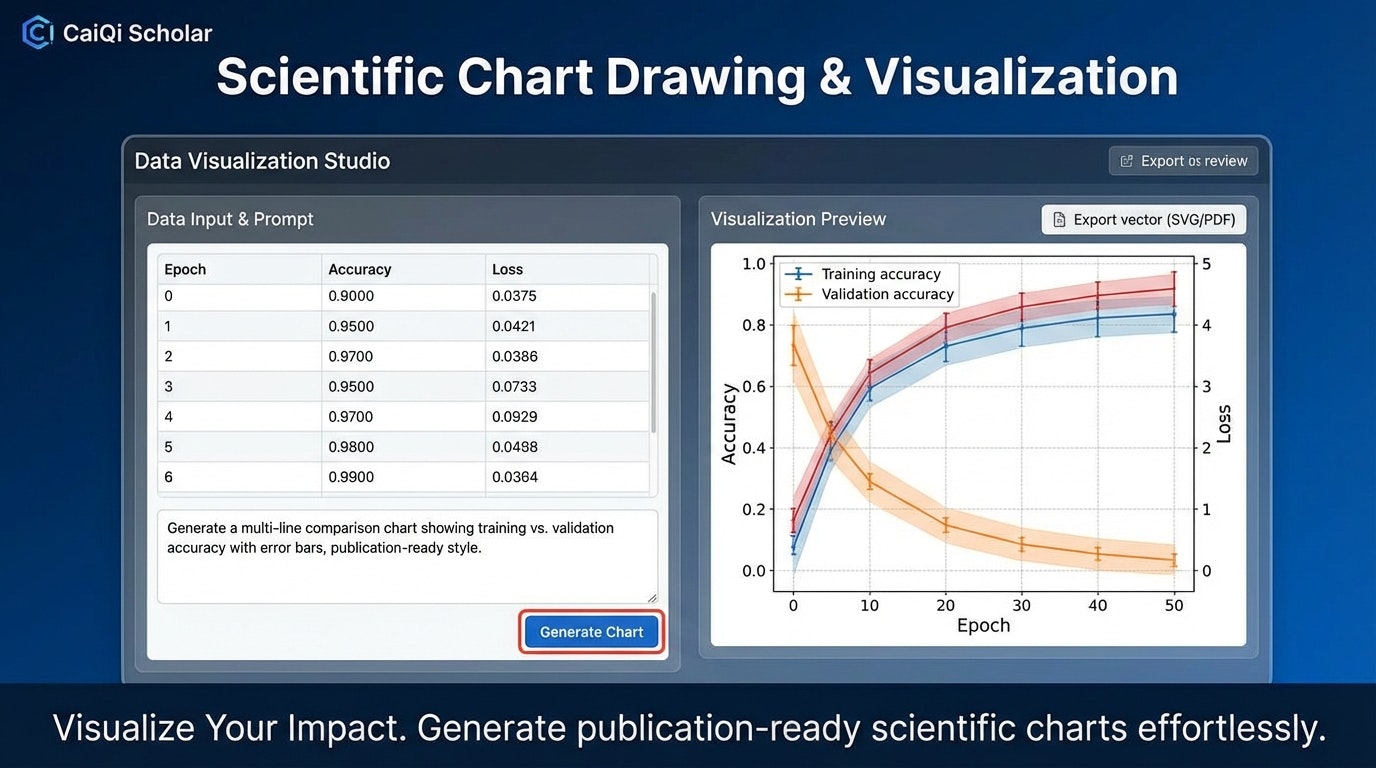 CaiQi Scholar

Scientific Chart Drawing & Visualization

Data Visualization Studio

Export os review

Data Input & Prompt

| Epoch | Accuracy | Loss |
|---|---|---|
| 0 | 0.9000 | 0.0375 |
| 1 | 0.9500 | 0.0421 |
| 2 | 0.9700 | 0.0386 |
| 3 | 0.9500 | 0.0733 |
| 4 | 0.9700 | 0.0929 |
| 5 | 0.9800 | 0.0498 |
| 6 | 0.9900 | 0.0364 |

Generate a multi-line comparison chart showing training vs. validation accuracy with error bars, publication-ready style.

Generate Chart

Visualization Preview

Export vector (SVG/PDF)

Training accuracy
Validation accuracy

1.0
0.8
0.6
0.4
0.2
0.0

Accuracy

5
4
3
2
1
0

Loss

0 10 20 30 40 50

Epoch

Visualize Your Impact. Generate publication-ready scientific charts effortlessly.